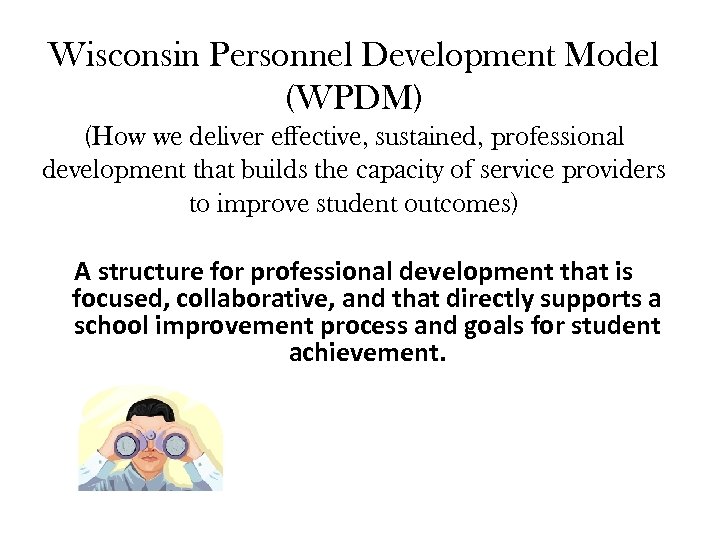 Wisconsin Personnel Development Model (WPDM)
(How we deliver effective, sustained, professional development that builds the capacity of service providers to improve student outcomes)

A structure for professional development that is focused, collaborative, and that directly supports a school improvement process and goals for student achievement.